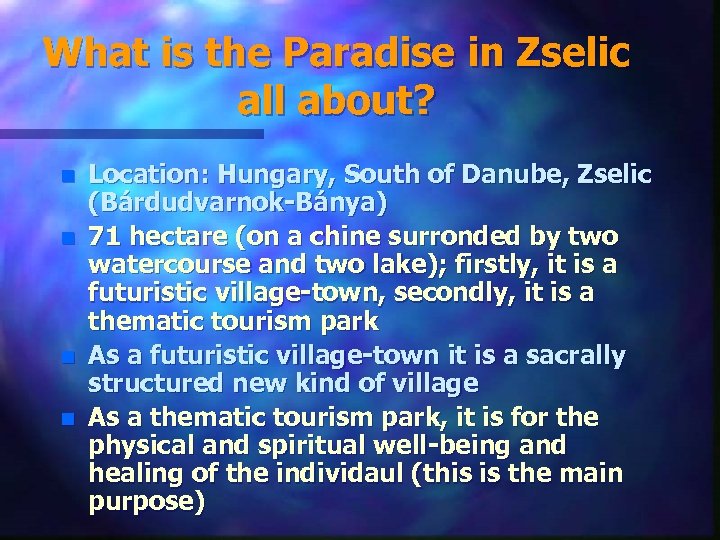 What is the Paradise in Zselic all about?

Location: Hungary, South of Danube, Zselic (Bárdudvarnok-Bánya)

71 hectare (on a chine surronded by two watercourse and two lake); firstly, it is a futuristic village-town, secondly, it is a thematic tourism park

As a futuristic village-town it is a sacrally structured new kind of village

As a thematic tourism park, it is for the physical and spiritual well-being and healing of the individaul (this is the main purpose)